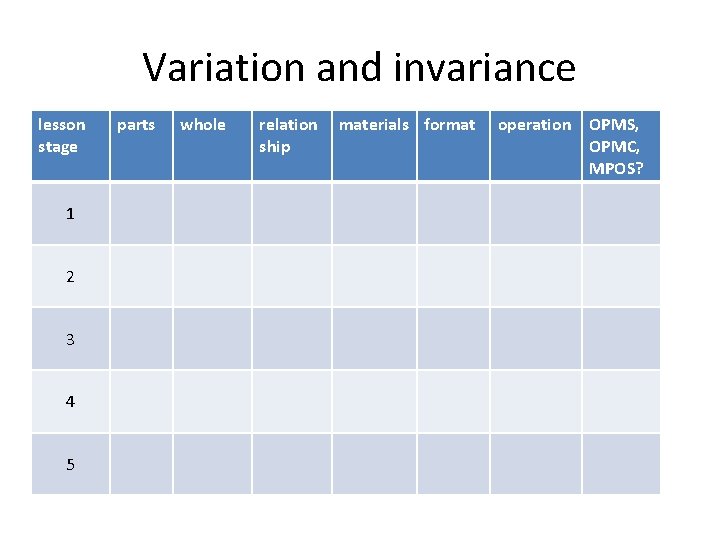 Variation and invariance

| lesson stage | parts | whole | relation ship | materials | format | operation | OPMS, OPMC, MPOS? |
|---|---|---|---|---|---|---|---|
| 1 | | | | | | | |
| 2 | | | | | | | |
| 3 | | | | | | | |
| 4 | | | | | | | |
| 5 | | | | | | | |